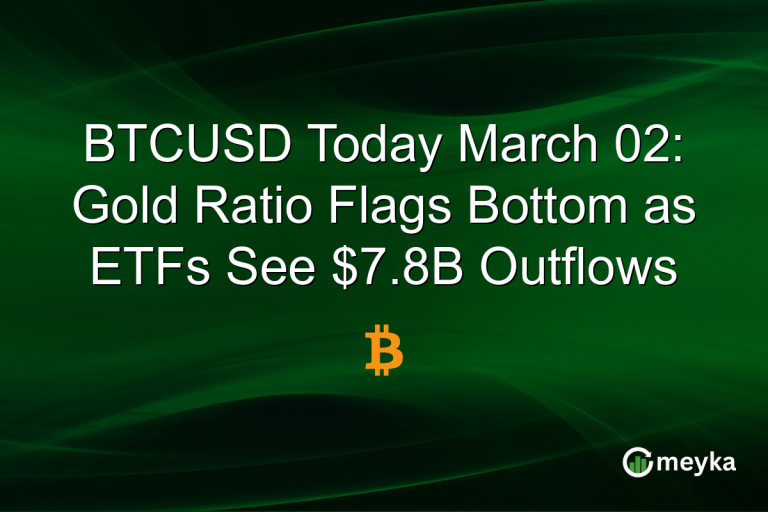 BTCUSD Today March 02: Gold Ratio Flags Bottom as ETFs See \$7.8B Outflows

₿

meyka